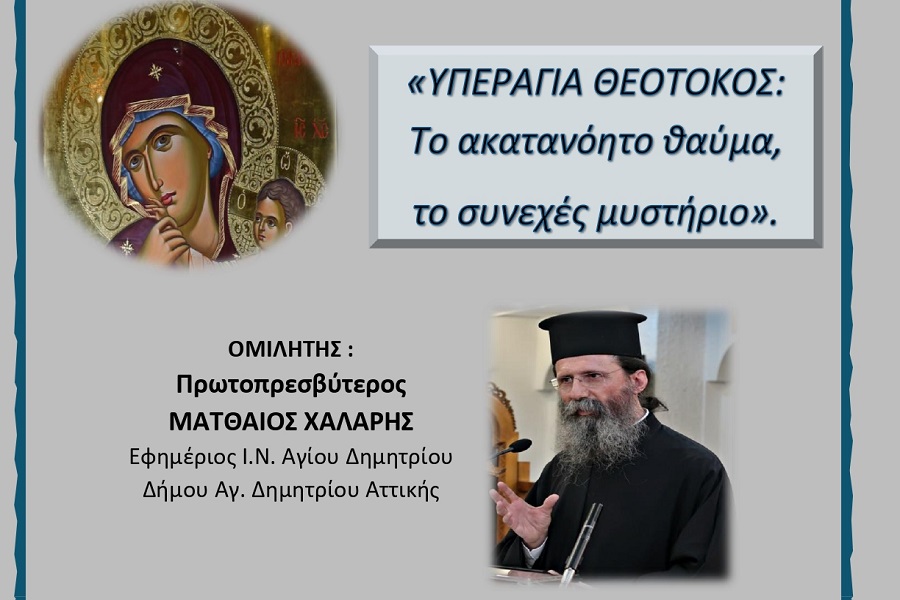 «ΥΠΕΡΑΓΙΑ ΘΕΟΤΟΚΟΣ:
Το ακατανόητο θαύμα,
το συνεχές μυστήριο».

ΟΜΙΛΗΤΗΣ :
Πρωτοπρεσβύτερος
ΜΑΤΘΑΙΟΣ ΧΑΛΑΡΗΣ
Εφημέριος Ι.Ν. Αγίου Δημητρίου
Δήμου Αγ. Δημητρίου Αττικής